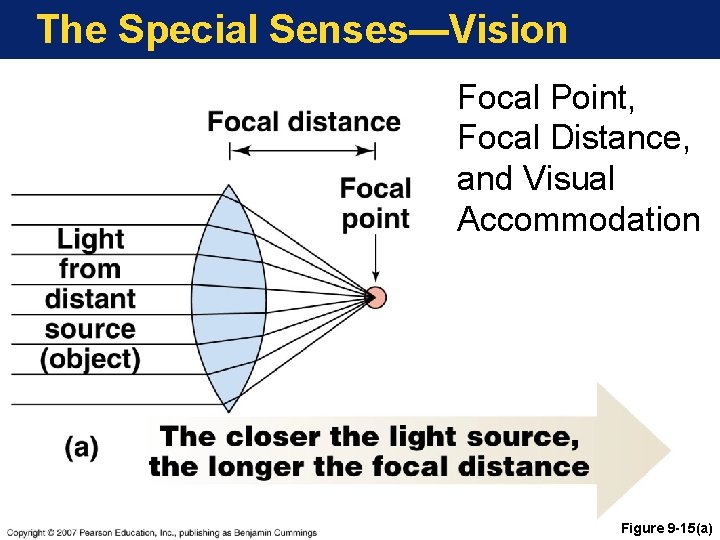 The Special Senses—Vision

Focal Point, Focal Distance, and Visual Accommodation

Focal distance

Focal point

Light from distant source (object)

(a)

The closer the light source, the longer the focal distance

Copyright © 2007 Pearson Education, Inc., publishing as Benjamin Cummings

Figure 9-15(a)